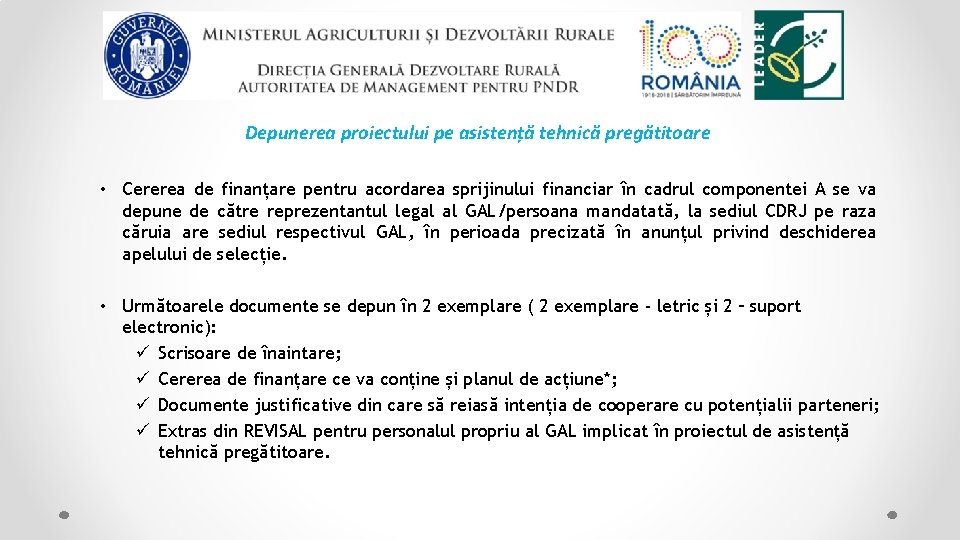 GUVERNUL ROMÂNIEI

MINISTERUL AGRICULTURII ȘI DEZVOLTĂRII RURALE

DIRECȚIA GENERALĂ DEZVOLTARE RURALĂ
AUTORITATEA DE MANAGEMENT PENTRU PNDR

100 ROMÂNIA 1918-2018 | SĂRBĂTORIM ÎMPREUNĂ

LEADER

Depunerea proiectului pe asistență tehnică pregătitoare

• Cererea de finanțare pentru acordarea sprijinului financiar în cadrul componentei A se va depune de către reprezentantul legal al GAL/persoana mandatată, la sediul CDRJ pe raza căruia are sediul respectivul GAL, în perioada precizată în anunțul privind deschiderea apelului de selecție.

• Următoarele documente se depun în 2 exemplare ( 2 exemplare - letric și 2 – suport electronic):
✓ Scrisoare de înaintare;
✓ Cererea de finanțare ce va conține și planul de acțiune*;
✓ Documente justificative din care să reiasă intenția de cooperare cu potențialii parteneri;
✓ Extras din REVISAL pentru personalul propriu al GAL implicat în proiectul de asistență tehnică pregătitoare.